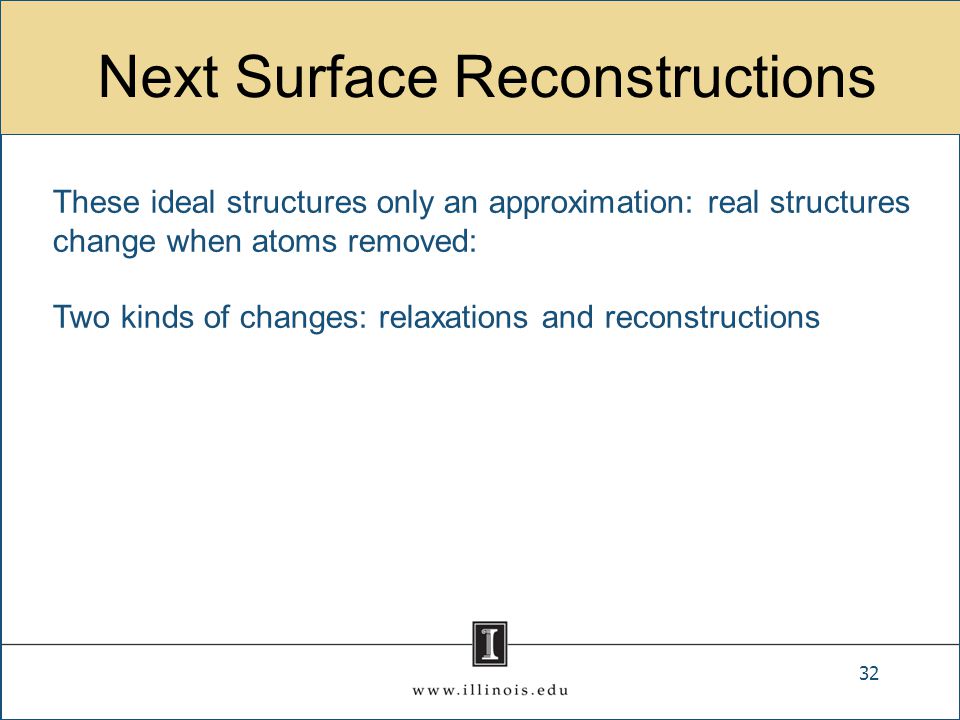 Next Surface Reconstructions

These ideal structures only an approximation: real structures change when atoms removed:

Two kinds of changes: relaxations and reconstructions

I

www.illinois.edu

32